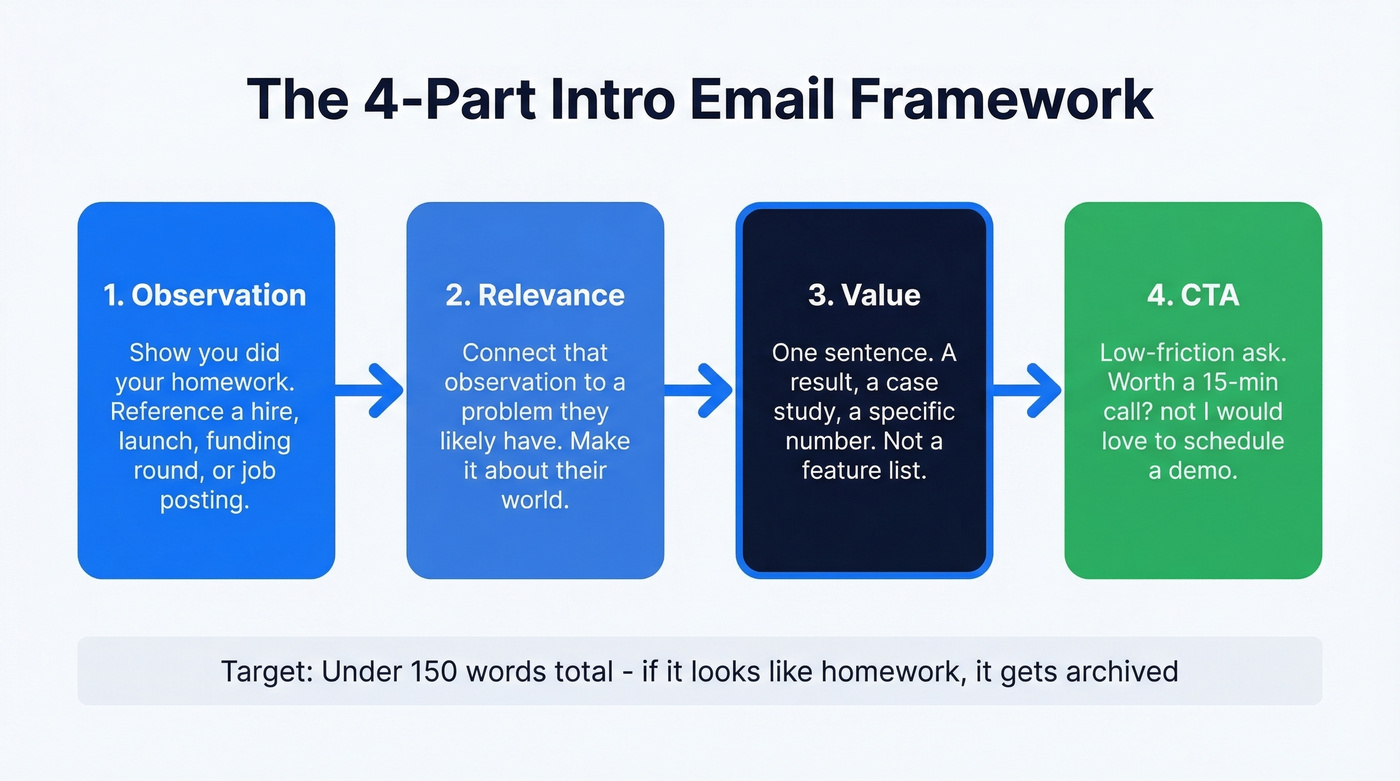 The 4-Part Intro Email Framework

1. Observation

Show you did your homework. Reference a hire, launch, funding round, or job posting.

2. Relevance

Connect that observation to a problem they likely have. Make it about their world.

3. Value

One sentence. A result, a case study, a specific number. Not a feature list.

4. CTA

Low-friction ask. Worth a 15-min call? not I would love to schedule a demo.

Target: Under 150 words total - if it looks like homework, it gets archived